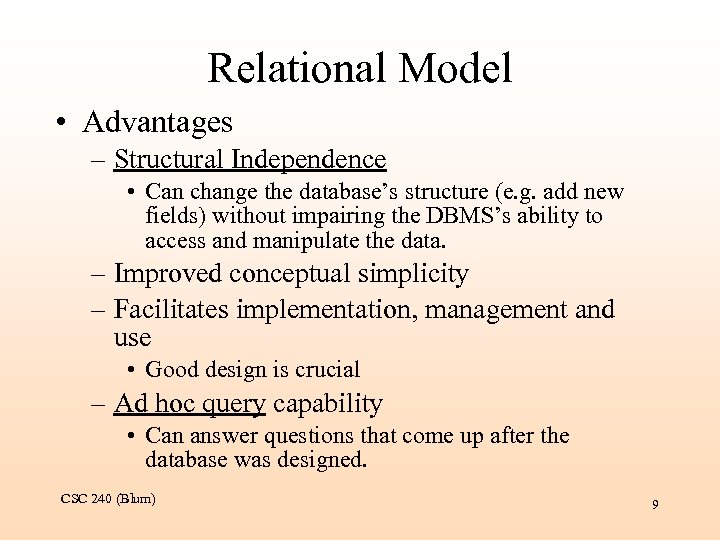 Relational Model

• Advantages
– Structural Independence
• Can change the database's structure (e.g. add new fields) without impairing the DBMS's ability to access and manipulate the data.
– Improved conceptual simplicity
– Facilitates implementation, management and use
• Good design is crucial
– Ad hoc query capability
• Can answer questions that come up after the database was designed.

CSC 240 (Blum)

9